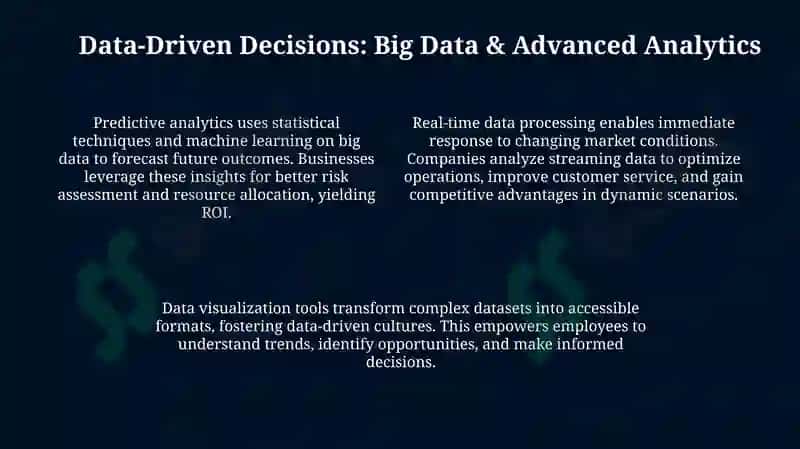 Data-Driven Decisions: Big Data & Advanced Analytics

Predictive analytics uses statistical techniques and machine learning on big data to forecast future outcomes. Businesses leverage these insights for better risk assessment and resource allocation, yielding ROI.

Real-time data processing enables immediate response to changing market conditions. Companies analyze streaming data to optimize operations, improve customer service, and gain competitive advantages in dynamic scenarios.

Data visualization tools transform complex datasets into accessible formats, fostering data-driven cultures. This empowers employees to understand trends, identify opportunities, and make informed decisions.